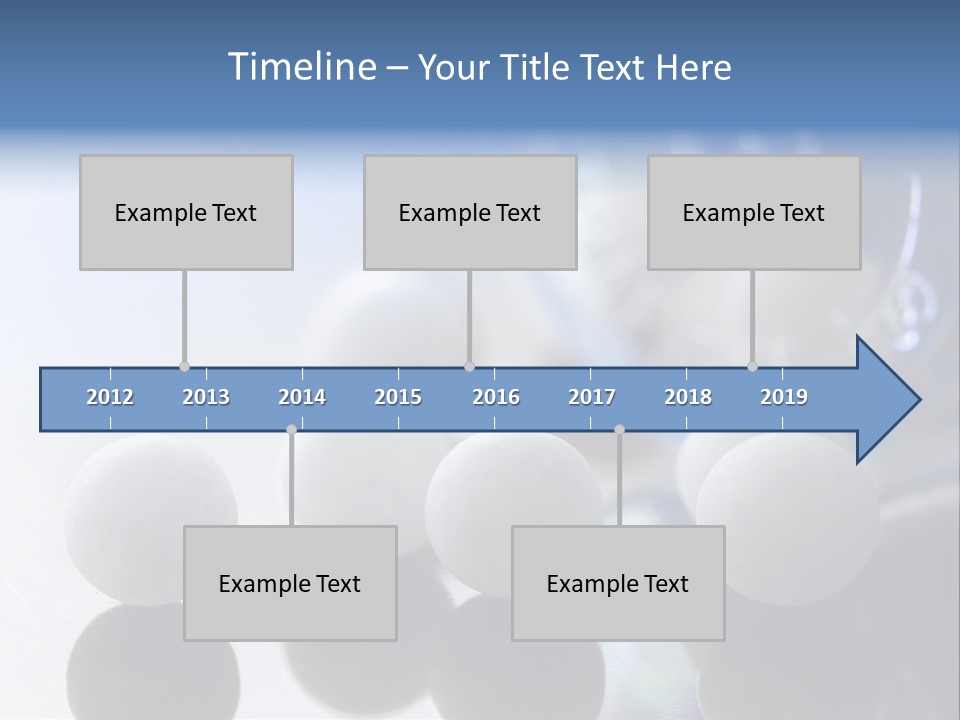 Timeline – Your Title Text Here

Example Text

Example Text

Example Text

2012 2013 2014 2015 2016 2017 2018 2019

Example Text

Example Text